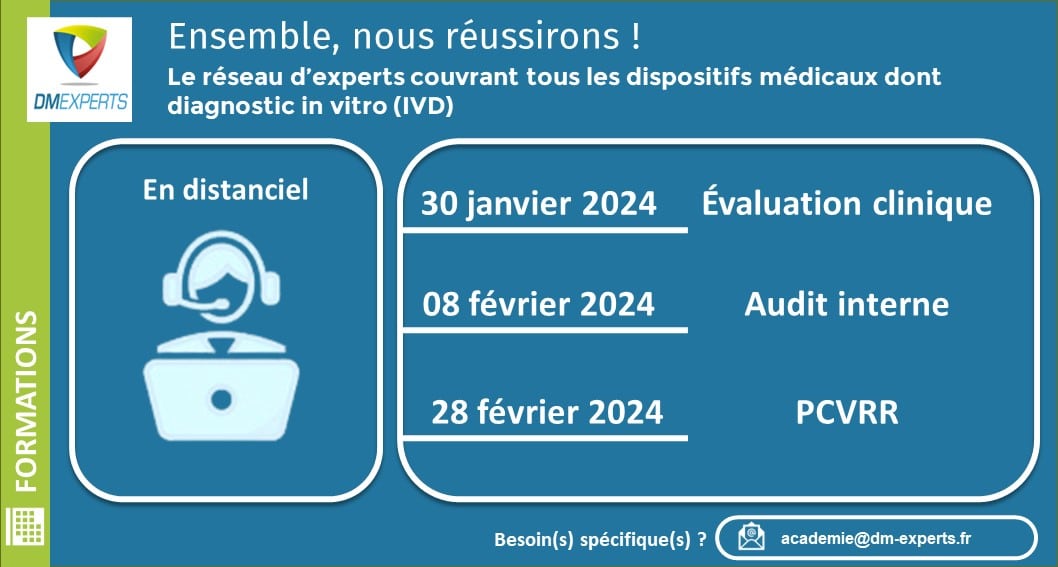 DMEXPERTS

Ensemble, nous réussirons !

Le réseau d'experts couvrant tous les dispositifs médicaux dont diagnostic in vitro (IVD)

FORMATIONS

En distanciel

| 30 janvier 2024 | Évaluation clinique |
|---|---|
| 08 février 2024 | Audit interne |
| 28 février 2024 | PCVRR |

Besoin(s) spécifique(s) ?

academie@dm-experts.fr